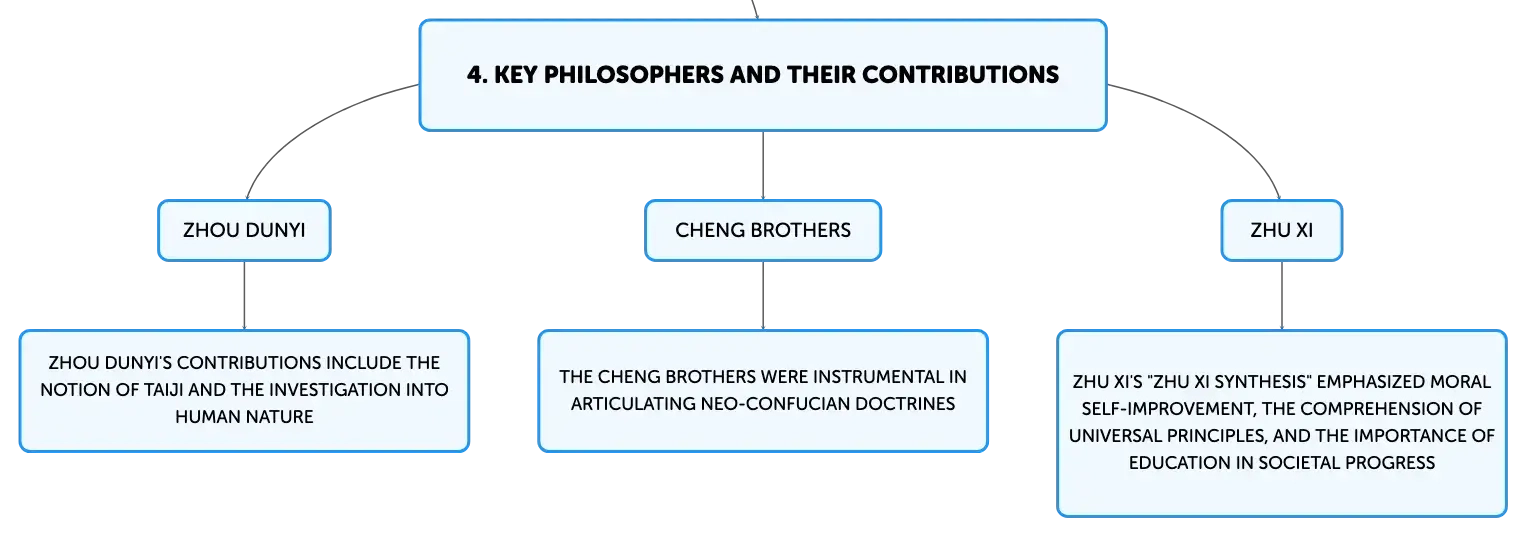 4. KEY PHILOSOPHERS AND THEIR CONTRIBUTIONS

ZHOU DUNYI

ZHOU DUNYI'S CONTRIBUTIONS INCLUDE THE NOTION OF TAIJI AND THE INVESTIGATION INTO HUMAN NATURE

CHENG BROTHERS

THE CHENG BROTHERS WERE INSTRUMENTAL IN ARTICULATING NEO-CONFUCIAN DOCTRINES

ZHU XI

ZHU XI'S "ZHU XI SYNTHESIS" EMPHASIZED MORAL SELF-IMPROVEMENT, THE COMPREHENSION OF UNIVERSAL PRINCIPLES, AND THE IMPORTANCE OF EDUCATION IN SOCIETAL PROGRESS